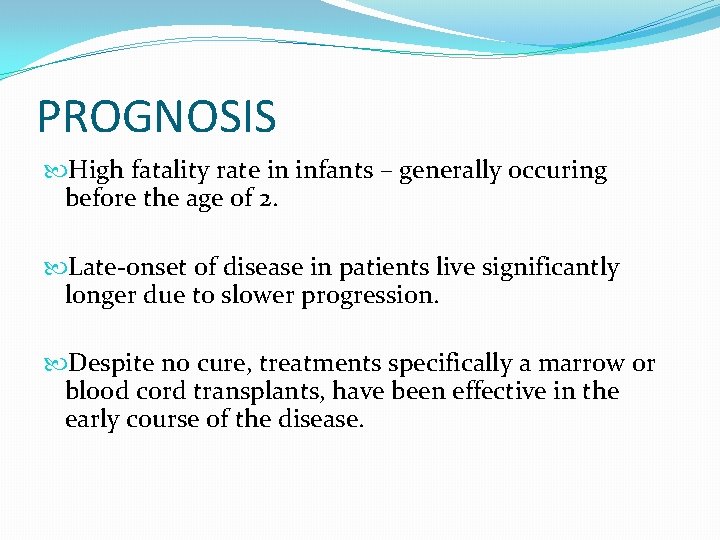 PROGNOSIS

High fatality rate in infants – generally occuring before the age of 2.

Late-onset of disease in patients live significantly longer due to slower progression.

Despite no cure, treatments specifically a marrow or blood cord transplants, have been effective in the early course of the disease.